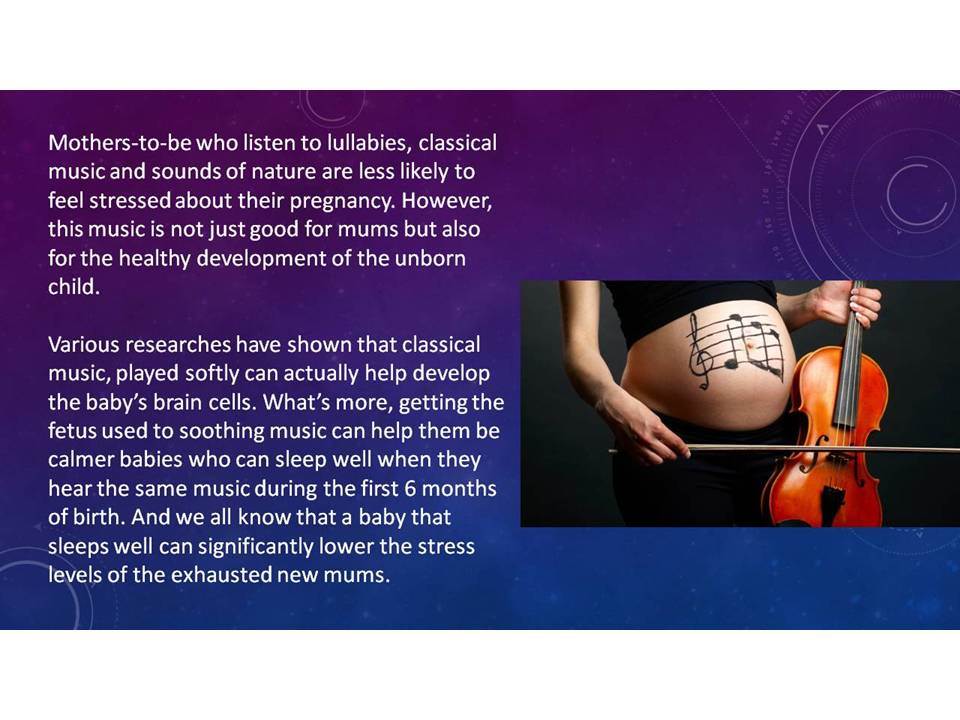 Mothers-to-be who listen to lullabies, classical music and sounds of nature are less likely to feel stressed about their pregnancy. However, this music is not just good for mums but also for the healthy development of the unborn child.

Various researches have shown that classical music, played softly can actually help develop the baby's brain cells. What's more, getting the fetus used to soothing music can help them be calmer babies who can sleep well when they hear the same music during the first 6 months of birth. And we all know that a baby that sleeps well can significantly lower the stress levels of the exhausted new mums.